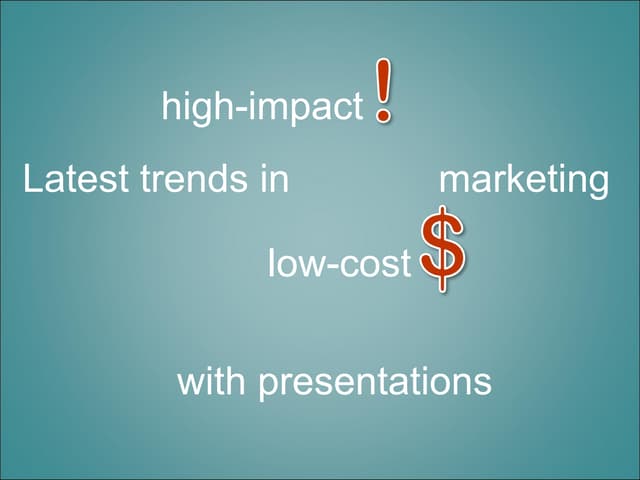 high-impact !

Latest trends in marketing

low-cost $

with presentations